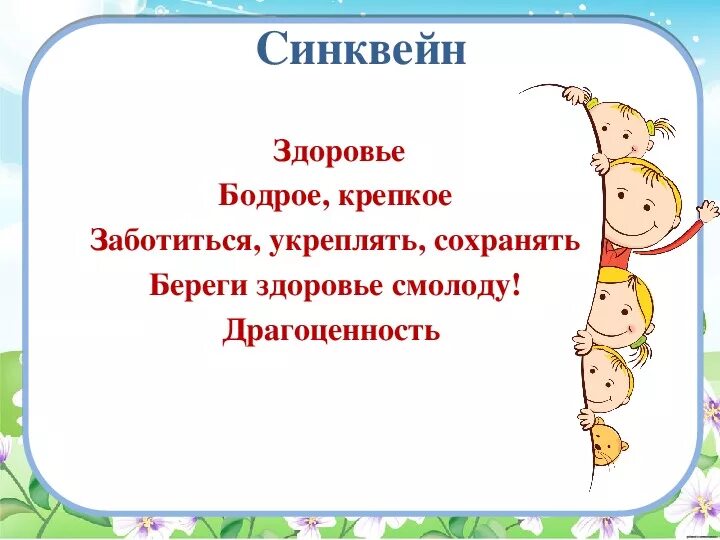 Синквейн

Здоровье
Бодрое, крепкое
Заботиться, укреплять, сохранять
Береги здоровье смолоду!
Драгоценность